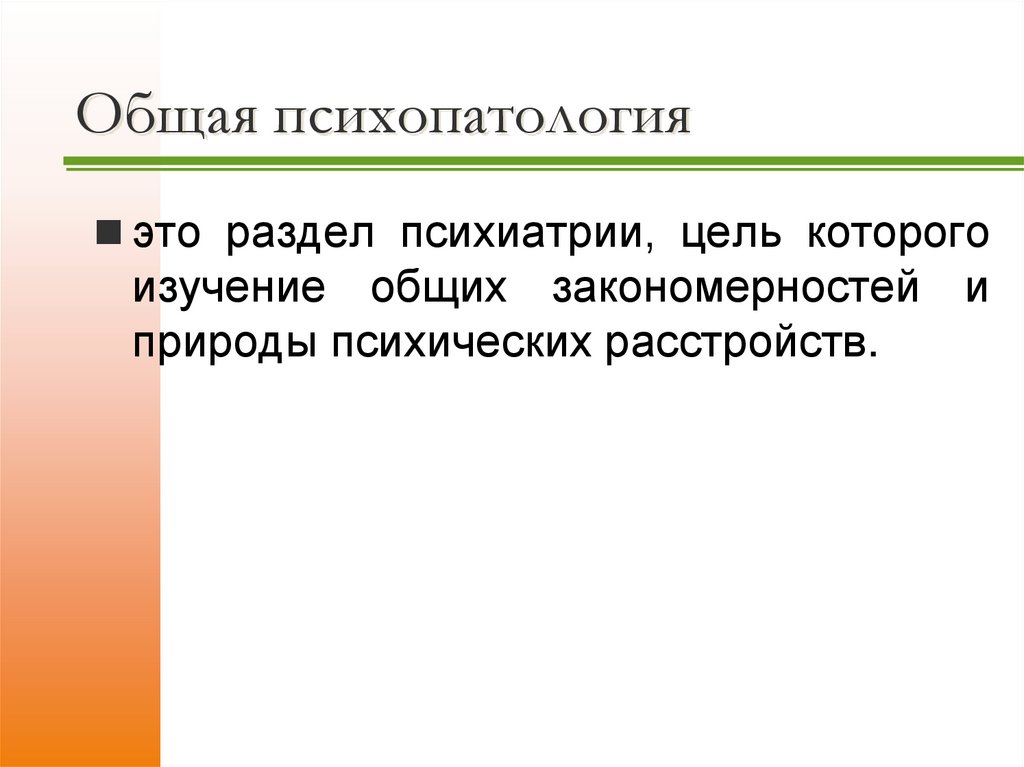 Общая психопатология

это раздел психиатрии, цель которого изучение общих закономерностей и природы психических расстройств.